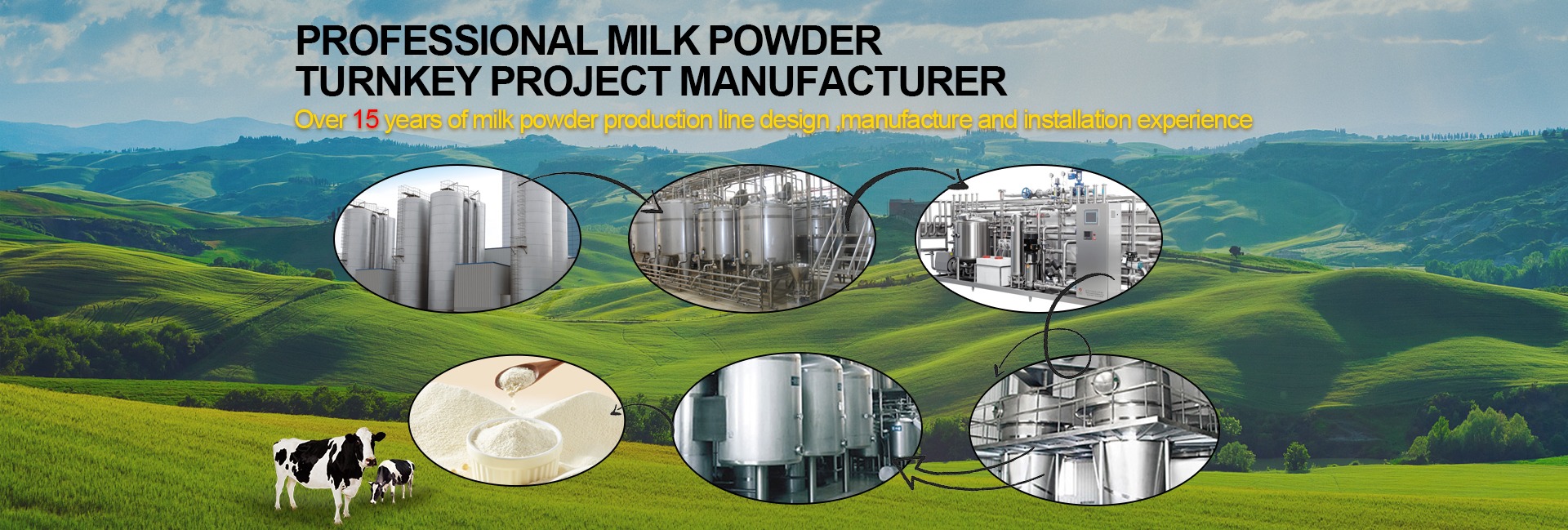 PROFESSIONAL MILK POWDER
TURNKEY PROJECT MANUFACTURER

Over 15 years of milk powder production line design ,manufacture and installation experience